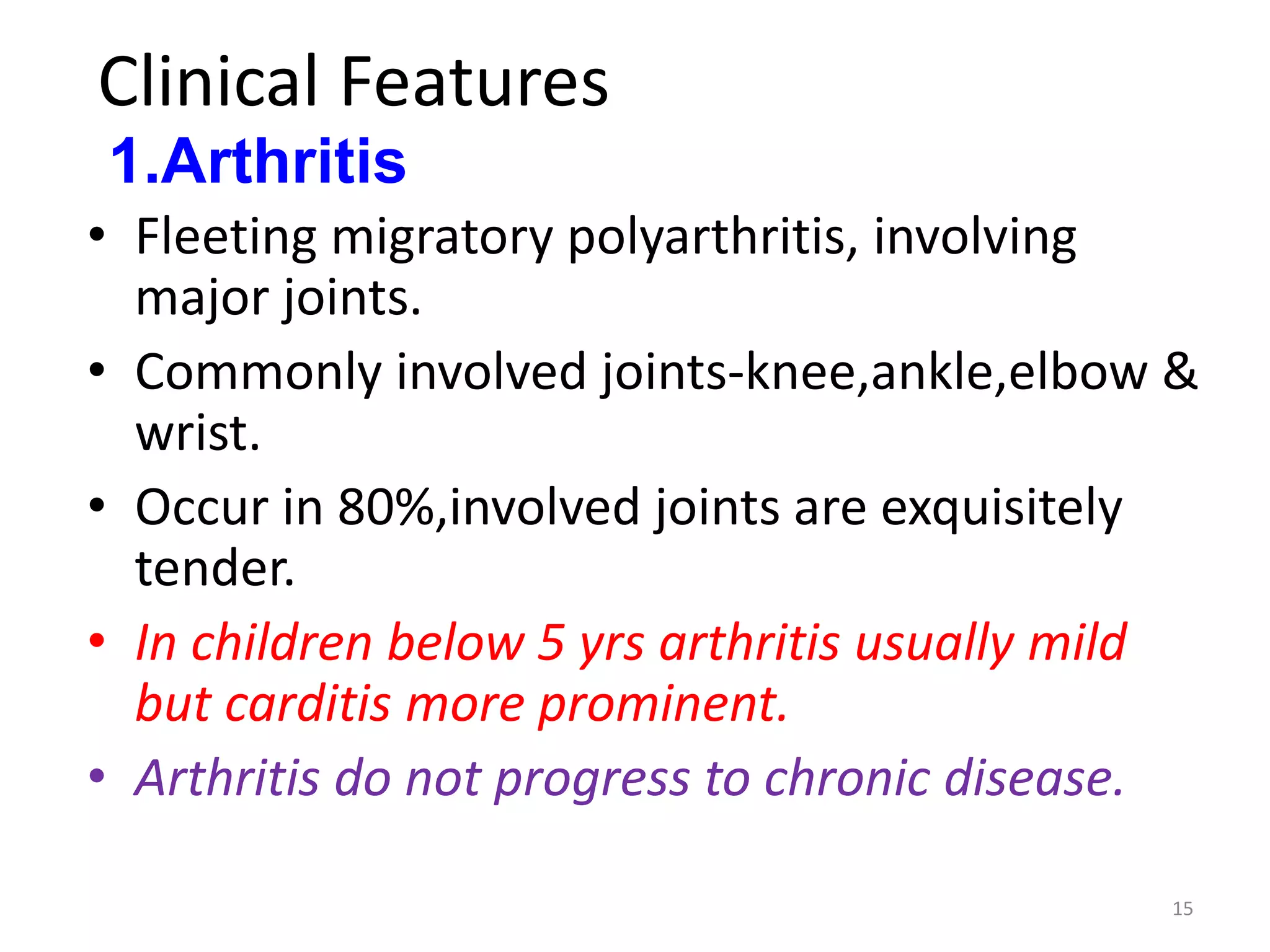 Clinical Features

1.Arthritis

• Fleeting migratory polyarthritis, involving major joints.
• Commonly involved joints-knee,ankle,elbow & wrist.
• Occur in 80%,involved joints are exquisitely tender.
• In children below 5 yrs arthritis usually mild but carditis more prominent.
• Arthritis do not progress to chronic disease.

15